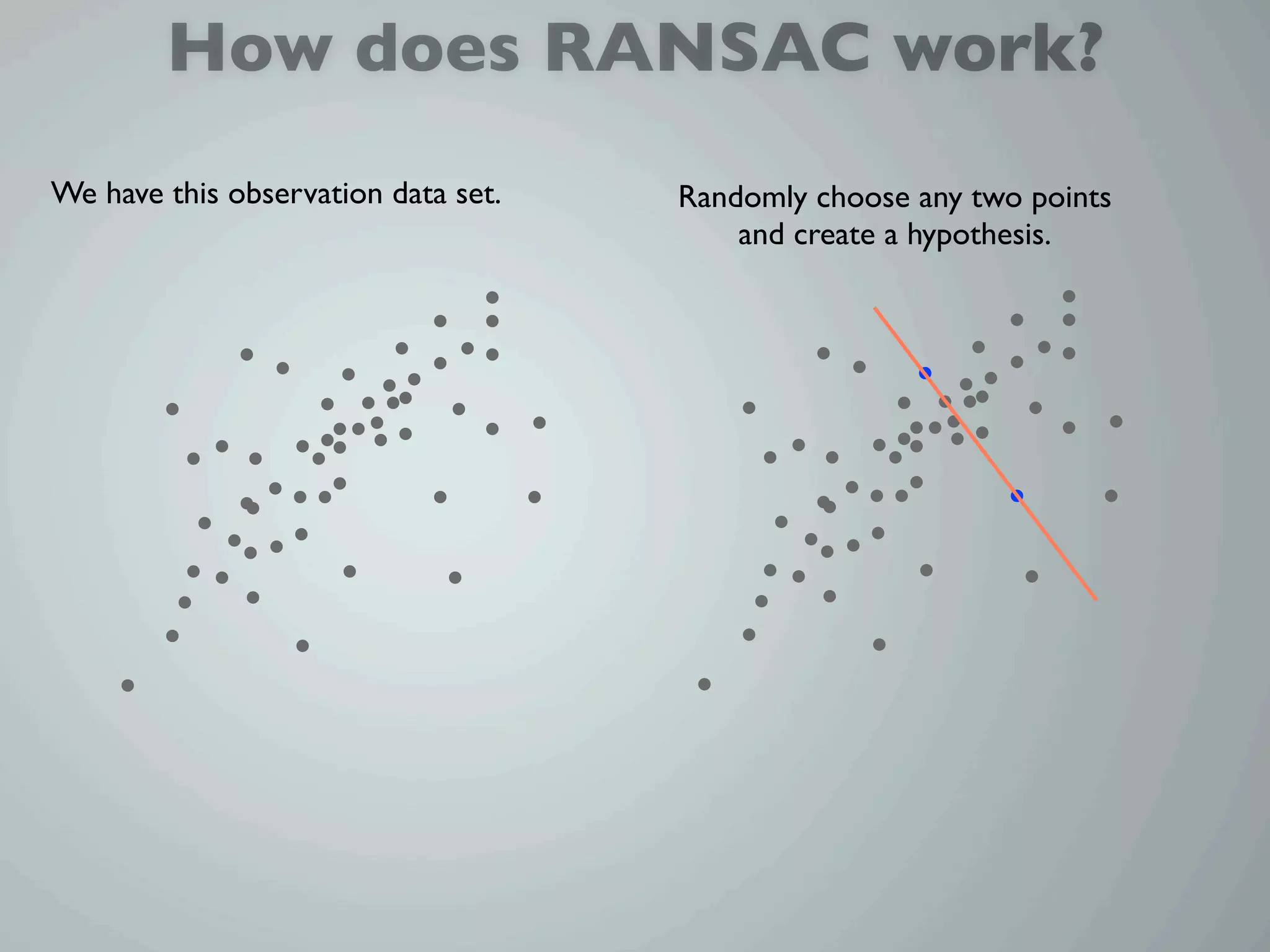 How does RANSAC work?

We have this observation data set.

Randomly choose any two points and create a hypothesis.